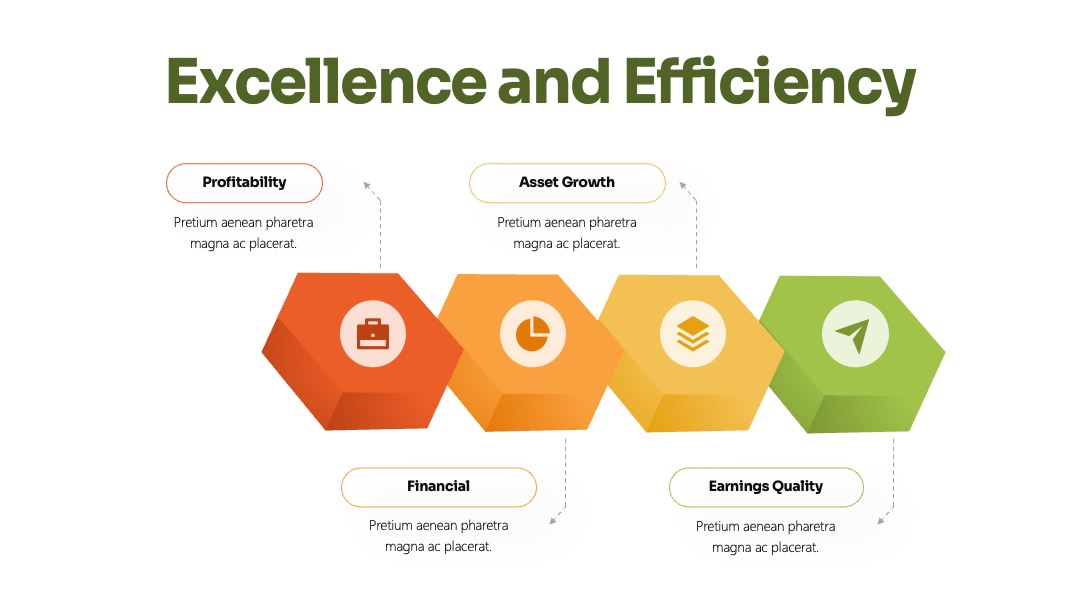 Excellence and Efficiency

Profitability

Pretium aenean pharetra magna ac placerat.

Asset Growth

Pretium aenean pharetra magna ac placerat.

Financial

Pretium aenean pharetra magna ac placerat.

Earnings Quality

Pretium aenean pharetra magna ac placerat.